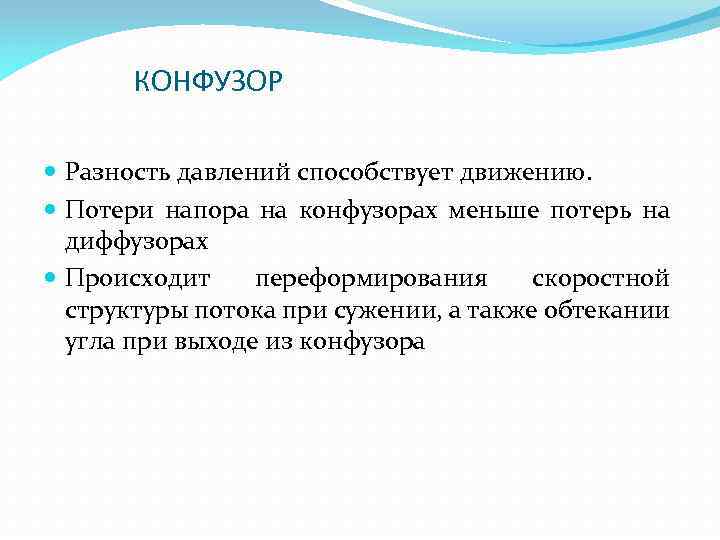 КОНФУЗОР

Разность давлений способствует движению.

Потери напора на конфузорах меньше потерь на диффузорах

Происходит переформирования скоростной структуры потока при сужении, а также обтекании угла при выходе из конфузора